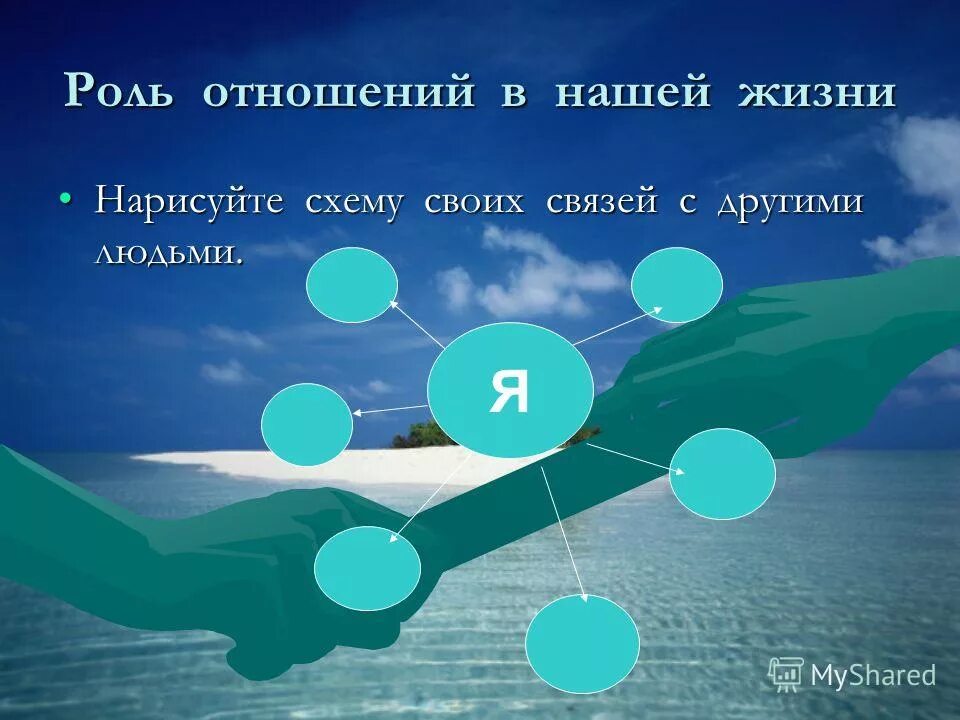 Роль отношений в нашей жизни

• Нарисуйте схему своих связей с другими людьми.

Я

MyShared